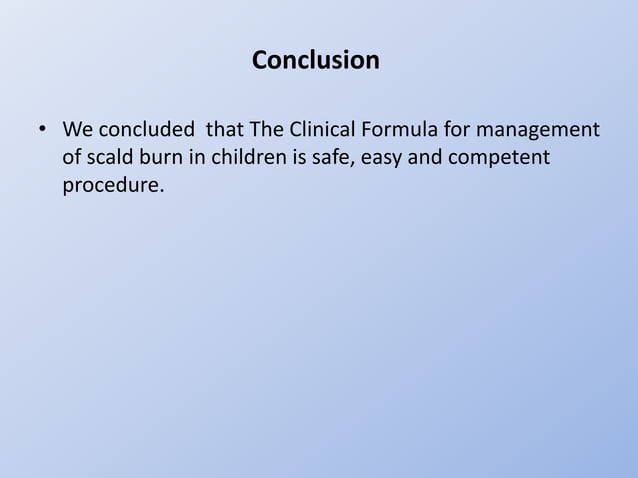 Conclusion

• We concluded  that The Clinical Formula for management of scald burn in children is safe, easy and competent procedure.